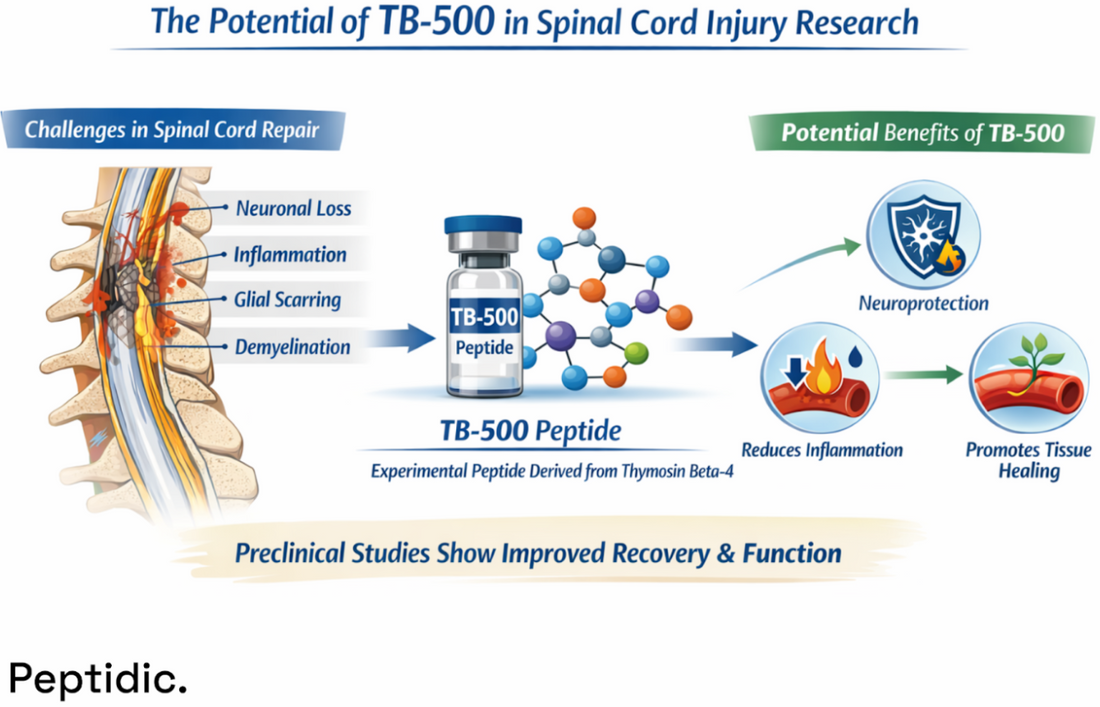 The Potential of TB-500 in Spinal Cord Injury Research

Challenges in Spinal Cord Repair

Neuronal Loss

Inflammation

Glial Scarring

Demyelination

TB-500
Peptide

TB-500 Peptide

Experimental Peptide Derived from Thymosin Beta-4

Potential Benefits of TB-500

Neuroprotection

Reduces Inflammation

Promotes Tissue Healing

Preclinical Studies Show Improved Recovery & Function

Peptidic.